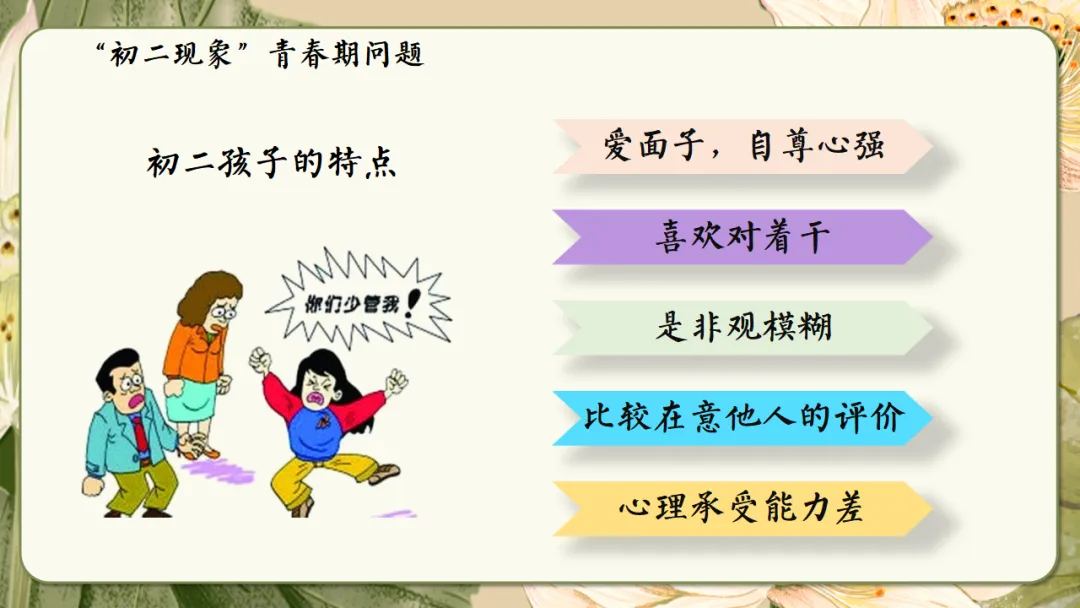 “初二现象”青春期问题

初二孩子的特点

你们少管我!

爱面子，自尊心强

喜欢对着干

是非观模糊

比较在意他人的评价

心理承受能力差